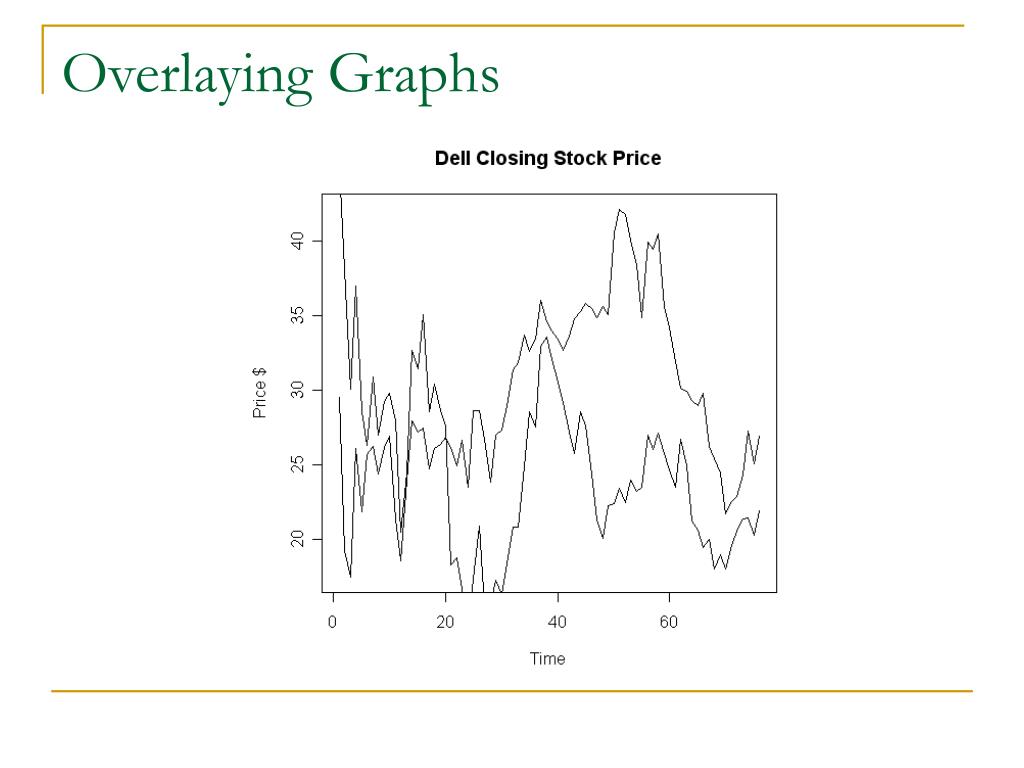 Overlaying Graphs

Dell Closing Stock Price

Price $

40
35
30
25
20

0
20
40
60

Time